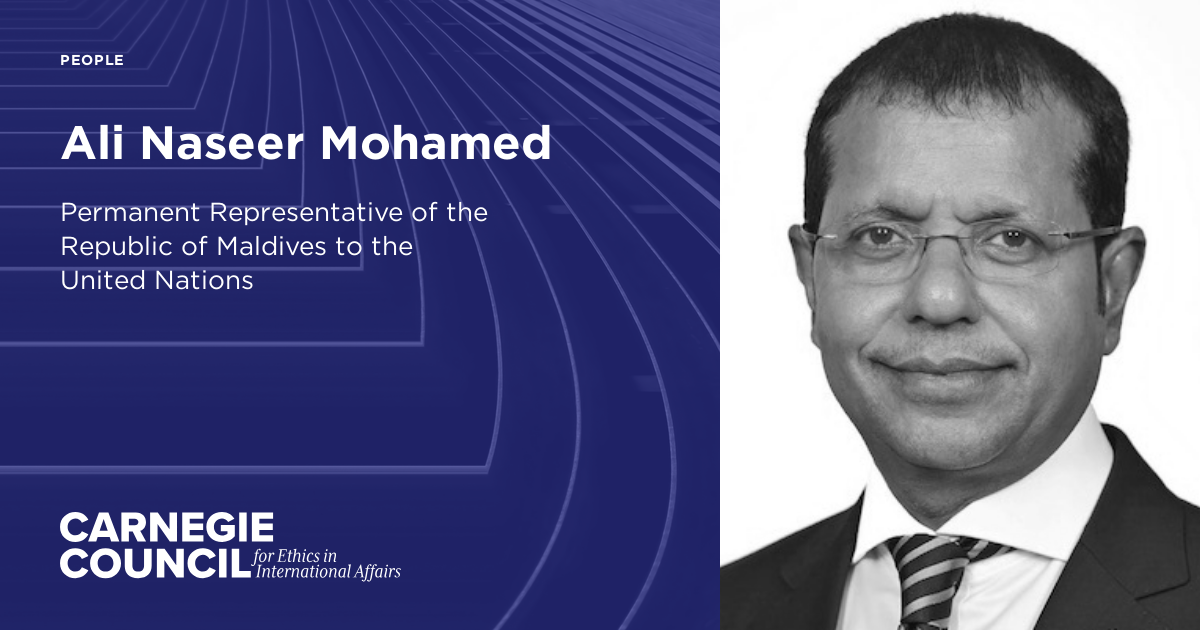 PEOPLE

Ali Naseer Mohamed

Permanent Representative of the Republic of Maldives to the United Nations

CARNEGIE COUNCIL for Ethics in International Affairs